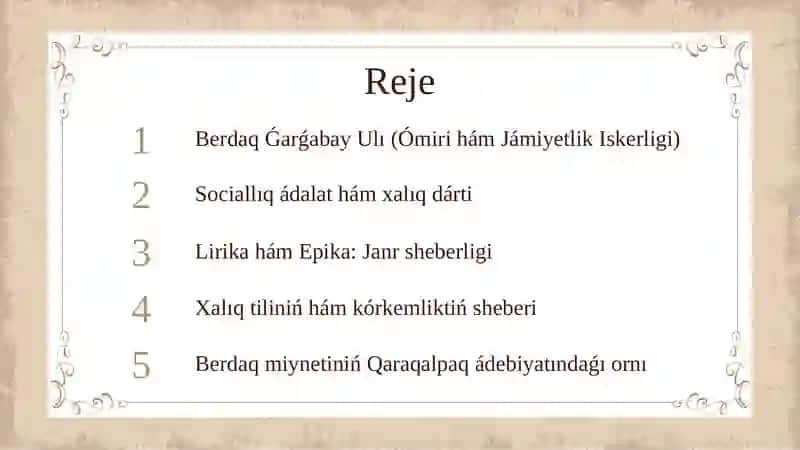 Reje

1 Berdaq Ǵarǵabay Ulı (Ómiri hám Jámiyetlik Iskerligi)

2 Sociallıq ádalat hám xalıq dárti

3 Lirika hám Epika: Janr sheberligi

4 Xalıq tiliniń hám kórkemliktiń sheberi

5 Berdaq miynetiniń Qaraqalpaq ádebiyatındaǵı ornı